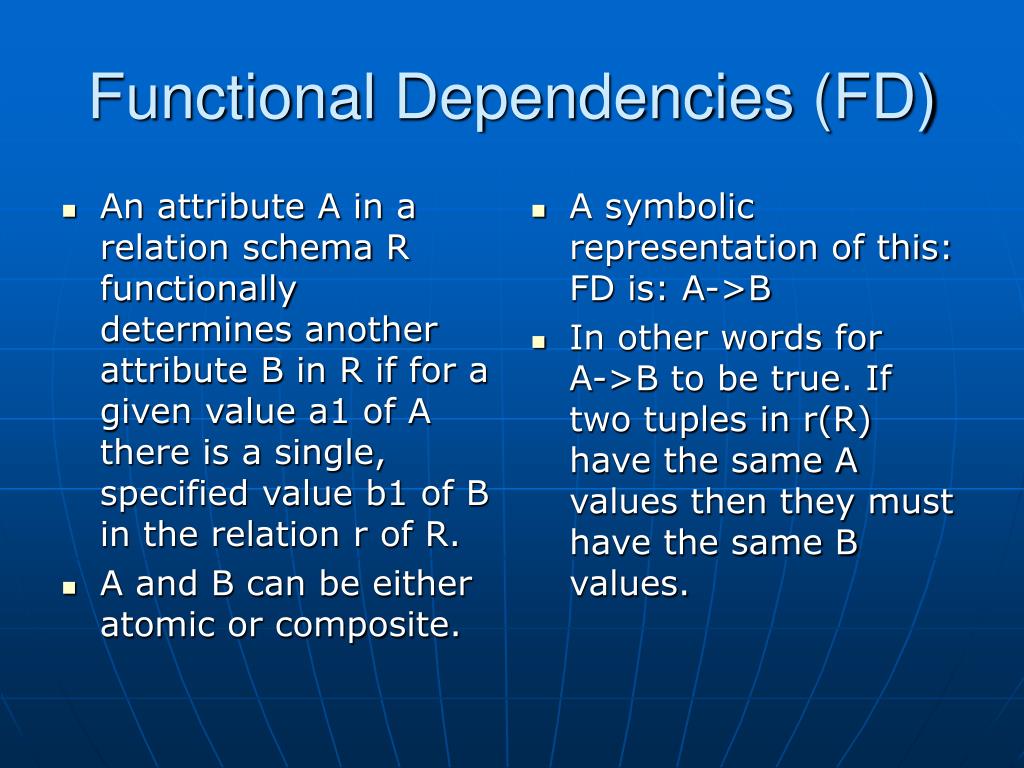 Functional Dependencies (FD)

- An attribute A in a relation schema R functionally determines another attribute B in R if for a given value a1 of A there is a single, specified value b1 of B in the relation r of R.
- A and B can be either atomic or composite.

- A symbolic representation of this: FD is: A->B
- In other words for A->B to be true. If two tuples in r(R) have the same A values then they must have the same B values.